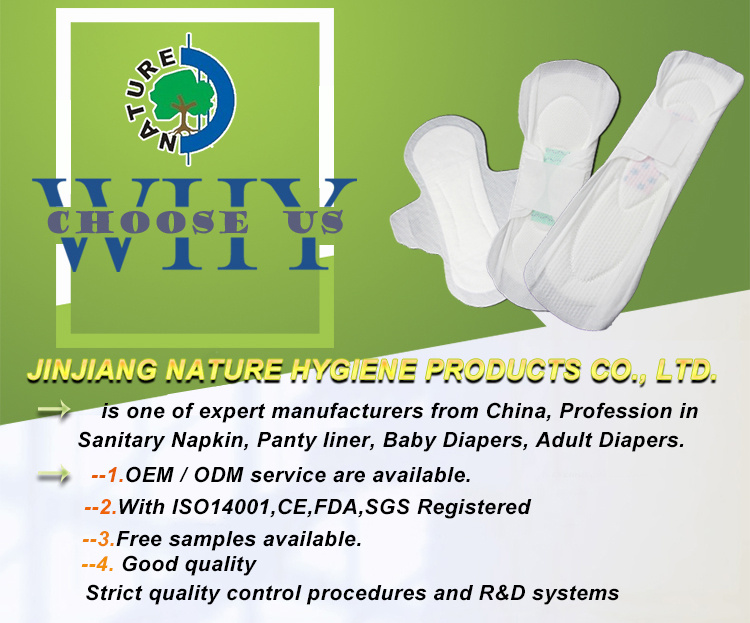 NATURE

WHY
CHOOSE US

JINJIANG NATURE HYGIENE PRODUCTS CO., LTD.

is one of expert manufacturers from China, Profession in Sanitary Napkin, Panty liner, Baby Diapers, Adult Diapers.

--1.OEM / ODM service are available.

--2.With ISO14001,CE,FDA,SGS Registered

--3.Free samples available.

--4. Good quality
Strict quality control procedures and R&D systems